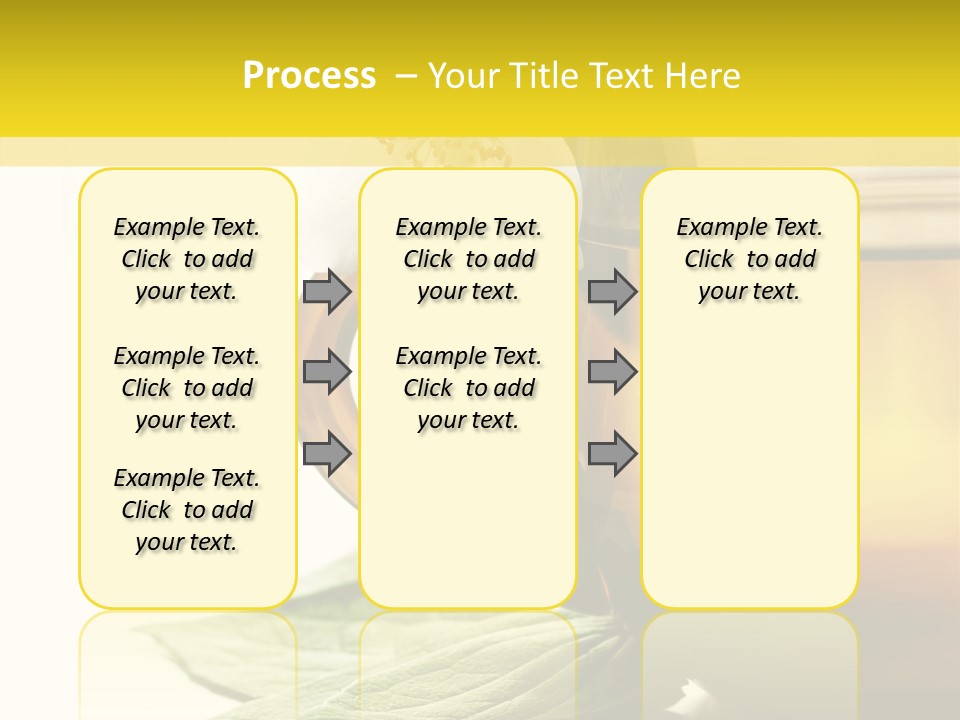 Process – Your Title Text Here

Example Text. Click to add your text.

Example Text. Click to add your text.

Example Text. Click to add your text.

Example Text. Click to add your text.

Example Text. Click to add your text.

Example Text. Click to add your text.